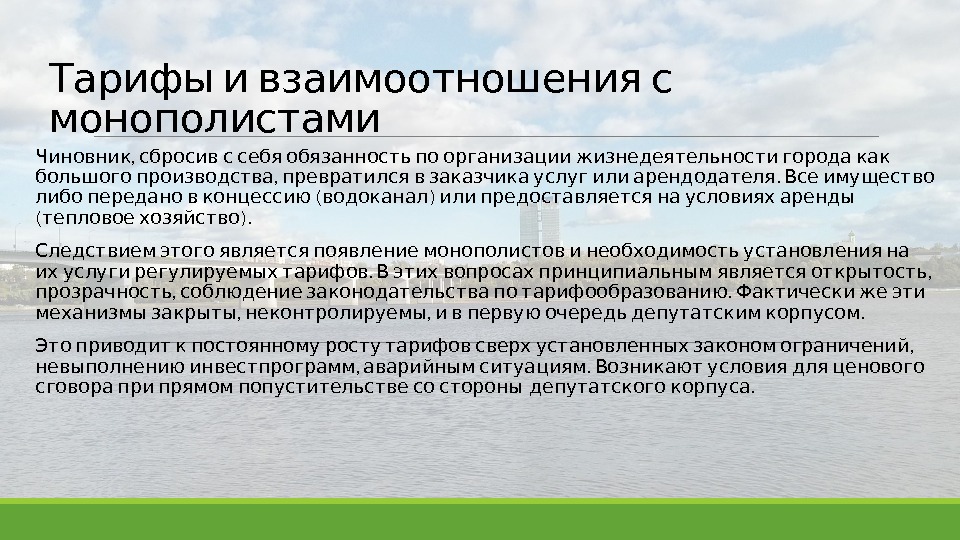 Тарифы и взаимоотношения с монополистами

Чиновник, сбросив с себя обязанность по организации жизнедеятельности города как большого производства, превратился в заказчика услуг или арендодателя. Все имущество либо передано в концессию (водоканал) или предоставляется на условиях аренды (тепловое хозяйство).

Следствием этого является появление монополистов и необходимость установления на их услуги регулируемых тарифов. В этих вопросах принципиальным является открытость, прозрачность, соблюдение законодательства по тарифообразованию. Фактически же эти механизмы закрыты, неконтролируемы, и в первую очередь депутатским корпусом.

Это приводит к постоянному росту тарифов сверх установленных законом ограничений, невыполнению инвестпрограмм, аварийным ситуациям. Возникают условия для ценового сговора при прямом попустительстве со стороны депутатского корпуса.